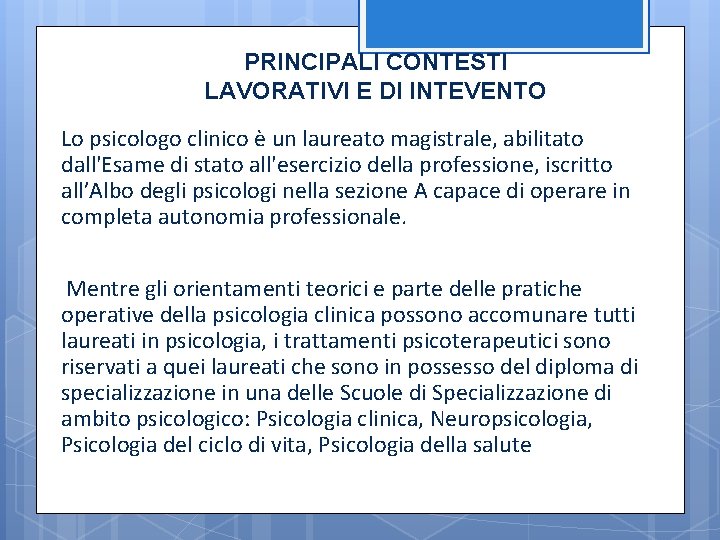 PRINCIPALI CONTESTI LAVORATIVI E DI INTEVENTO

Lo psicologo clinico è un laureato magistrale, abilitato dall'Esame di stato all'esercizio della professione, iscritto all’Albo degli psicologi nella sezione A capace di operare in completa autonomia professionale.

Mentre gli orientamenti teorici e parte delle pratiche operative della psicologia clinica possono accomunare tutti laureati in psicologia, i trattamenti psicoterapeutici sono riservati a quei laureati che sono in possesso del diploma di specializzazione in una delle Scuole di Specializzazione di ambito psicologico: Psicologia clinica, Neuropsicologia, Psicologia del ciclo di vita, Psicologia della salute